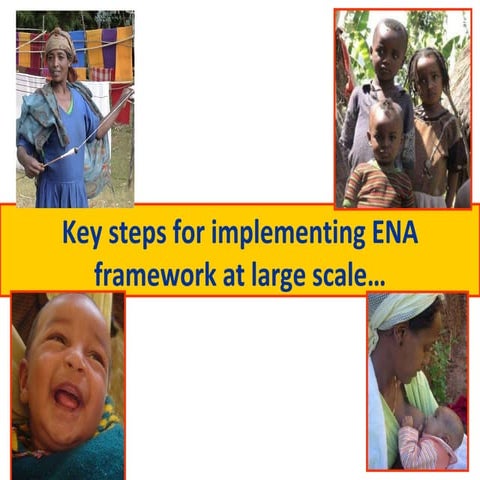 Key steps for implementing ENA framework at large scale…